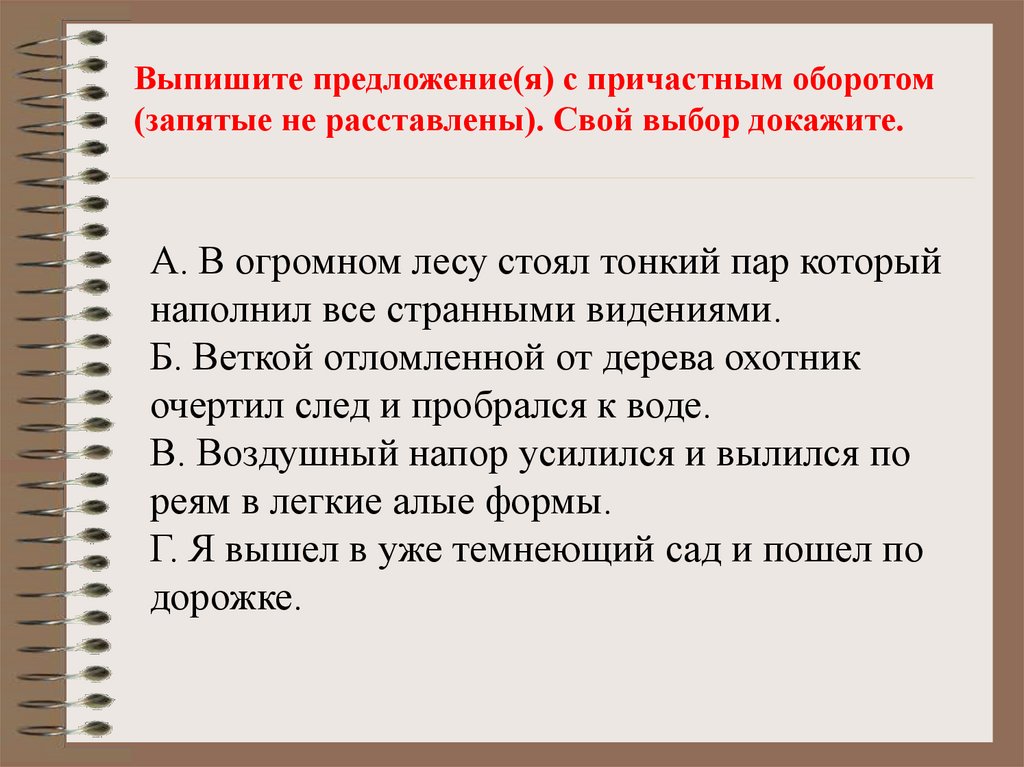 Выпишите предложение(я) с причастным оборотом (запятые не расставлены). Свой выбор докажите.

А. В огромном лесу стоял тонкий пар который наполнил все странными видениями.
Б. Веткой отломленной от дерева охотник очертил след и пробрался к воде.
В. Воздушный напор усилился и вылился по реям в легкие алые формы.
Г. Я вышел в уже темнеющий сад и пошел по дорожке.